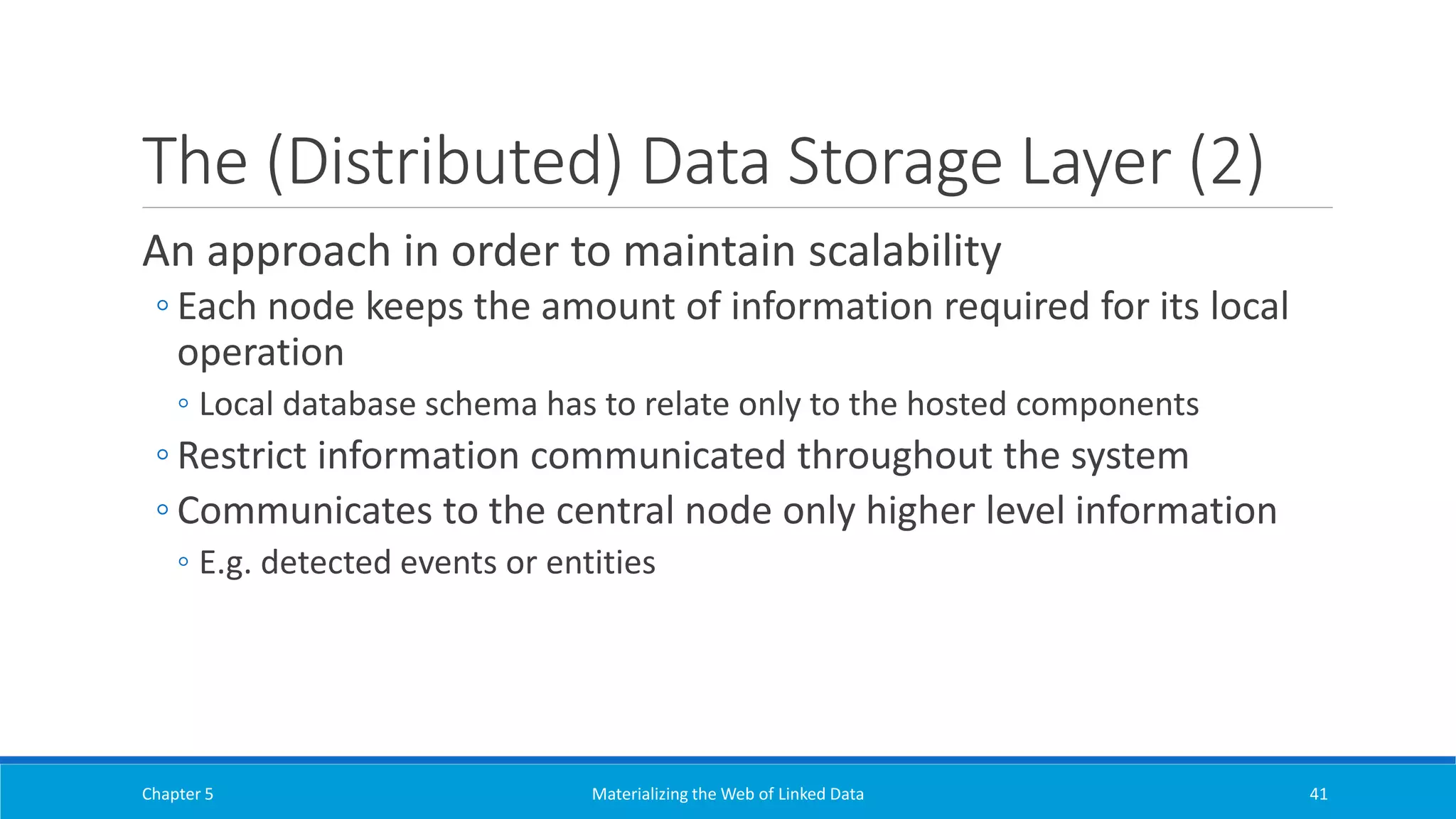 The (Distributed) Data Storage Layer (2)

An approach in order to maintain scalability

◦ Each node keeps the amount of information required for its local operation

◦ Local database schema has to relate only to the hosted components

◦ Restrict information communicated throughout the system

◦ Communicates to the central node only higher level information

◦ E.g. detected events or entities

Chapter 5

Materializing the Web of Linked Data

41